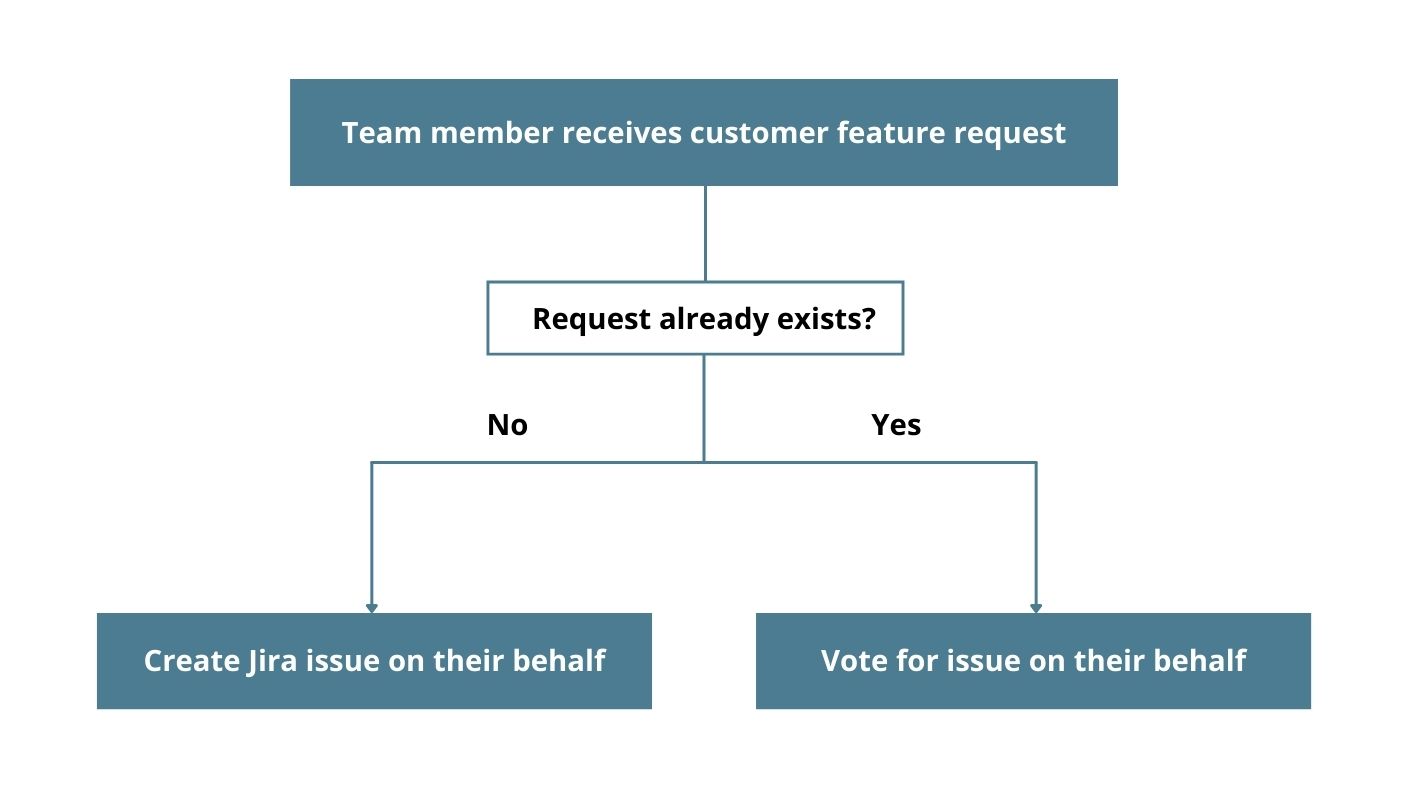 Team member receives customer feature request

Request already exists?

No

Yes

Create Jira issue on their behalf

Vote for issue on their behalf